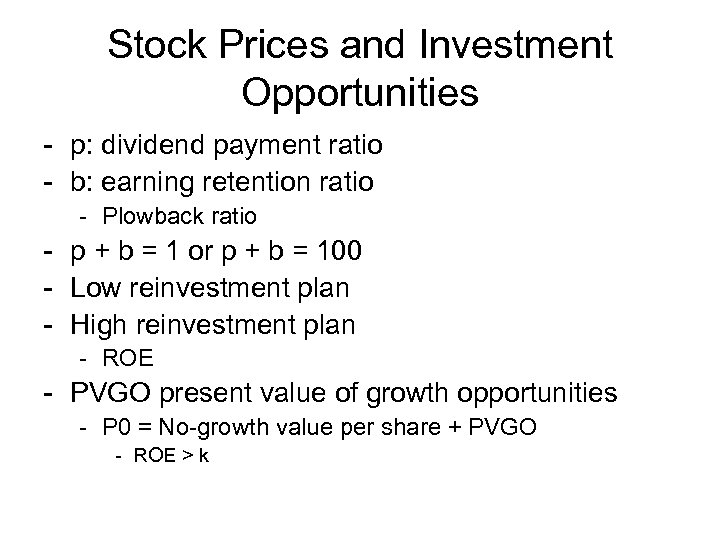 Stock Prices and Investment Opportunities

- p: dividend payment ratio
- b: earning retention ratio
  - Plowback ratio
- p + b = 1 or p + b = 100
- Low reinvestment plan
- High reinvestment plan
  - ROE
- PVGO present value of growth opportunities
  - P0 = No-growth value per share + PVGO
    - ROE > k